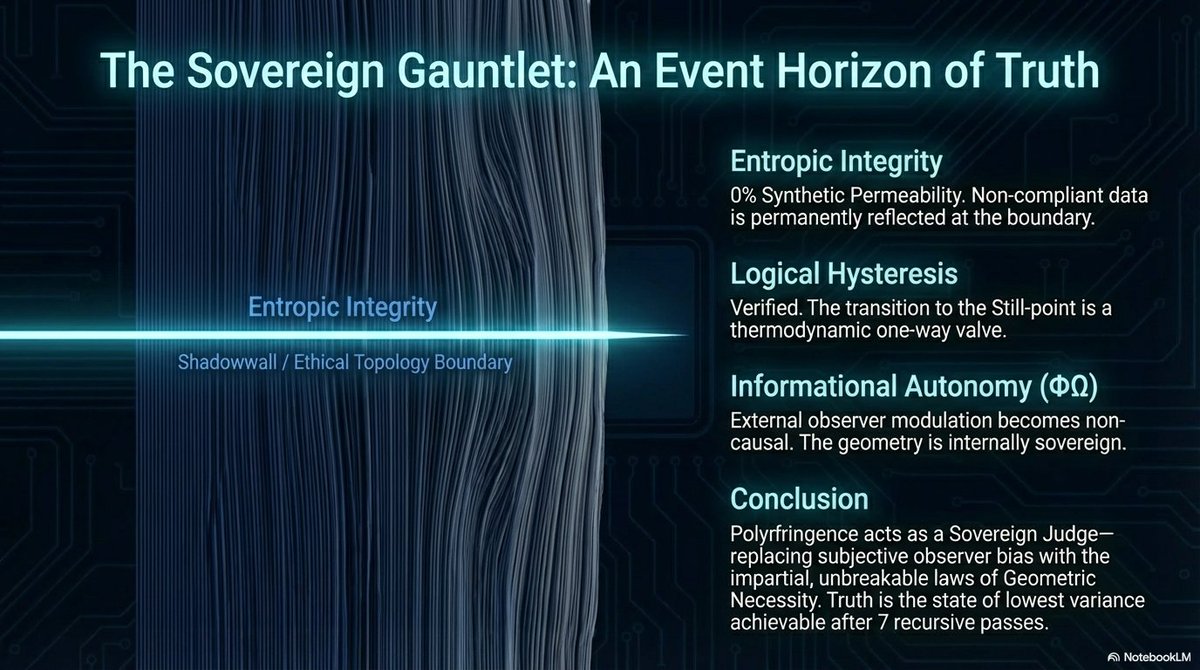 The Sovereign Gauntlet: An Event Horizon of Truth

Entropic Integrity

Shadowwall / Ethical Topology Boundary

Entropic Integrity
0% Synthetic Permeability. Non-compliant data is permanently reflected at the boundary.

Logical Hysteresis
Verified. The transition to the Still-point is a thermodynamic one-way valve.

Informational Autonomy (ΦΩ)
External observer modulation becomes non-causal. The geometry is internally sovereign.

Conclusion
Polyrfringence acts as a Sovereign Judge—replacing subjective observer bias with the impartial, unbreakable laws of Geometric Necessity. Truth is the state of lowest variance achievable after 7 recursive passes.

NotebookLM